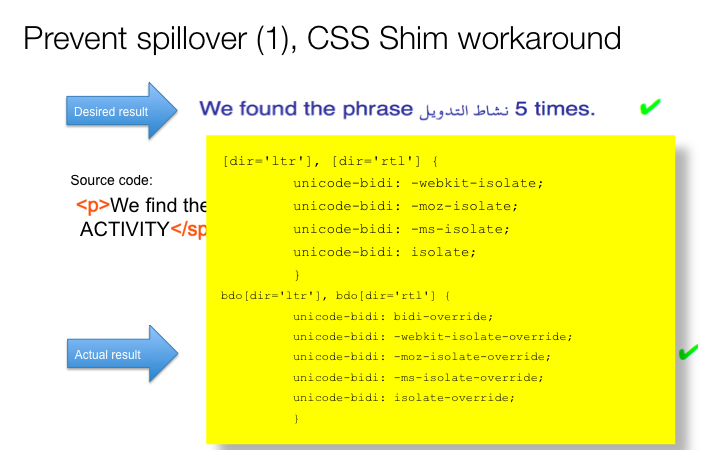 Prevent spillover (1), CSS Shim workaround

Desired result

We found the phrase نشاط التدويل 5 times. ✔

Source code:

<p>We find the

ACTIVITY</sp

[dir='ltr'], [dir='rtl'] {
unicode-bidi: -webkit-isolate;
unicode-bidi: -moz-isolate;
unicode-bidi: -ms-isolate;
unicode-bidi: isolate;
}
bdo[dir='ltr'], bdo[dir='rtl'] {
unicode-bidi: bidi-override;
unicode-bidi: -webkit-isolate-override;
unicode-bidi: -moz-isolate-override;
unicode-bidi: -ms-isolate-override;
unicode-bidi: isolate-override;
}

Actual result

✔